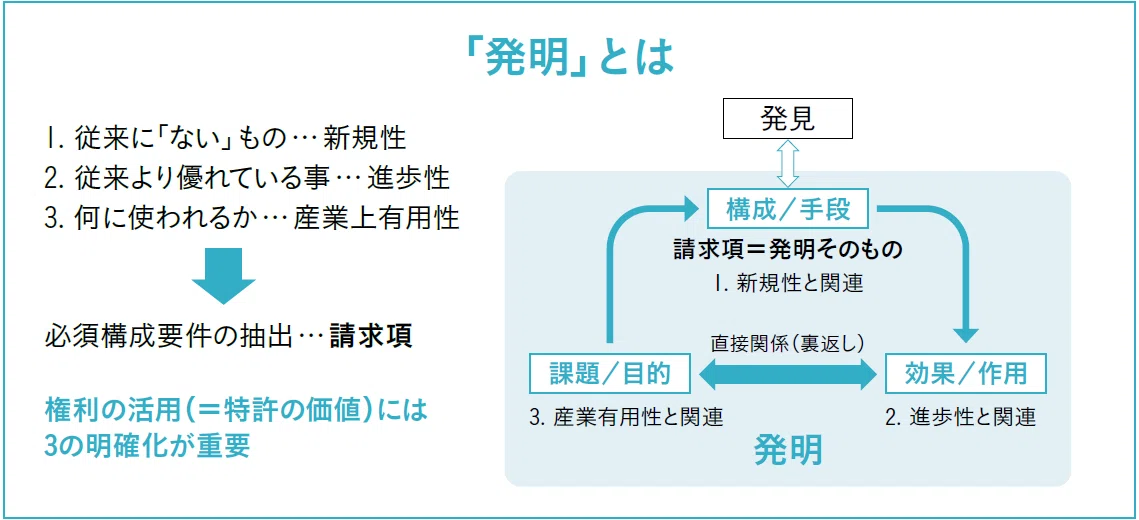 「発明」とは

1. 従来に「ない」もの… 新規性
2. 従来より優れている事… 進歩性
3. 何に使われるか… 産業上有用性

必須構成要件の抽出… 請求項

権利の活用(=特許の価値)には 3の明確化が重要

発見

構成/手段

請求項=発明そのもの

1. 新規性と関連

直接関係(裏返し)

課題/目的

効果/作用

3. 産業有用性と関連

2. 進歩性と関連

発明